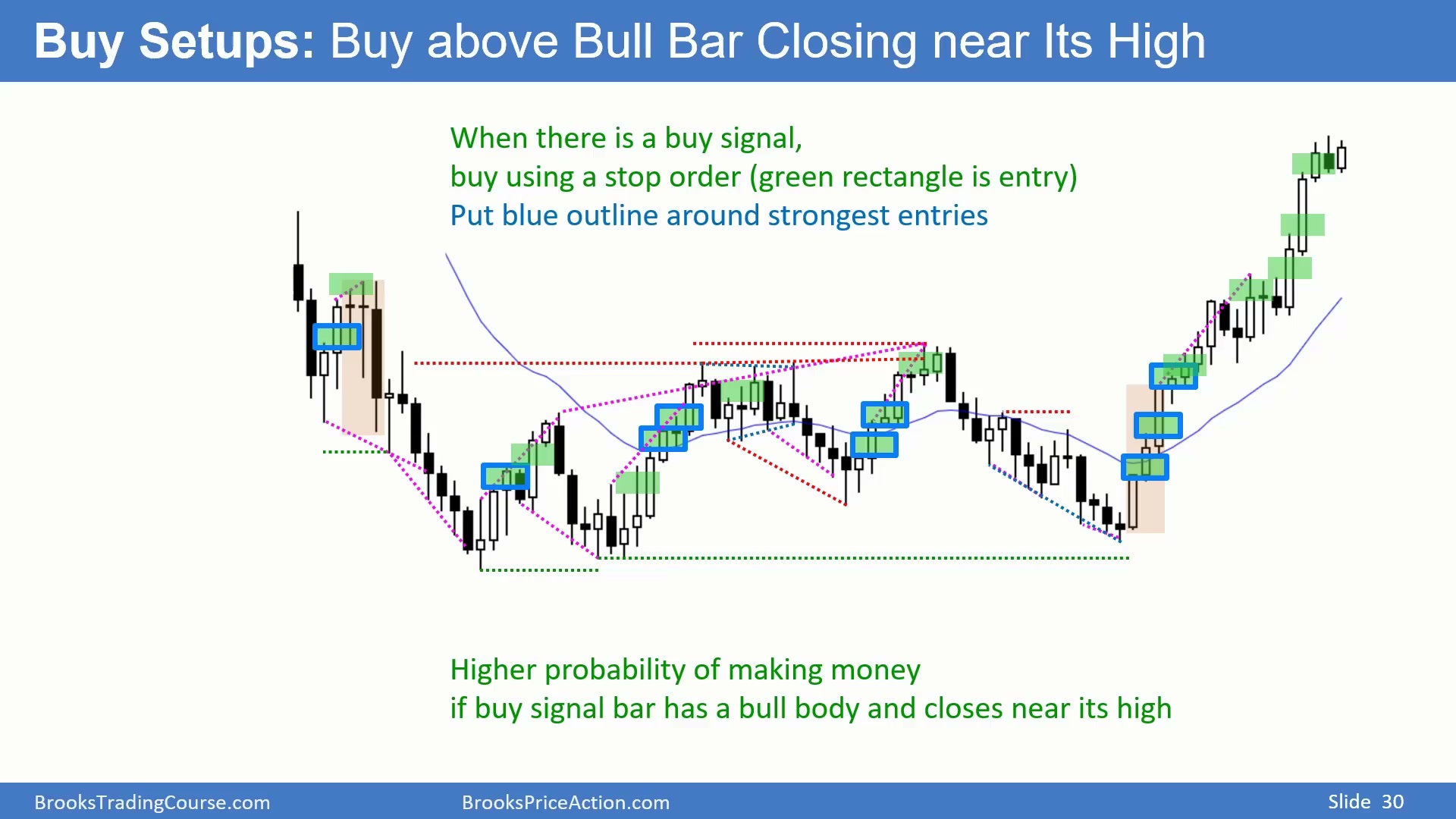 Buy Setups: Buy above Bull Bar Closing near Its High

When there is a buy signal,
buy using a stop order (green rectangle is entry)
Put blue outline around strongest entries

Higher probability of making money
if buy signal bar has a bull body and closes near its high

BrooksTradingCourse.com
BrooksPriceAction.com
Slide 30